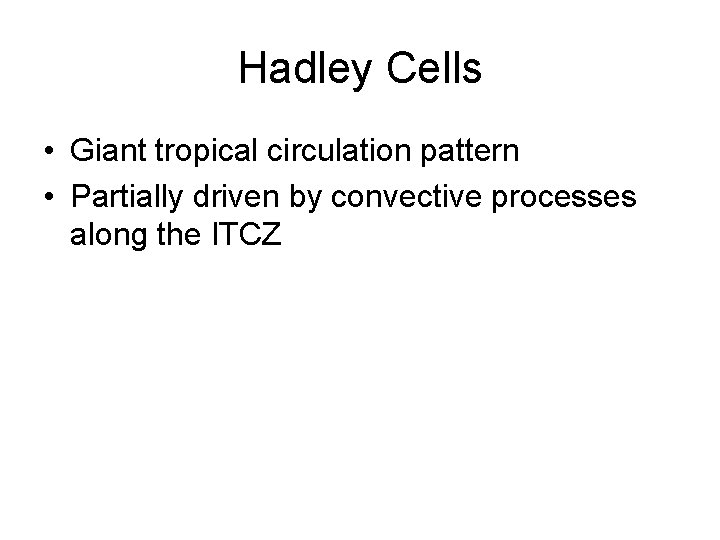 Hadley Cells

• Giant tropical circulation pattern
• Partially driven by convective processes along the ITCZ